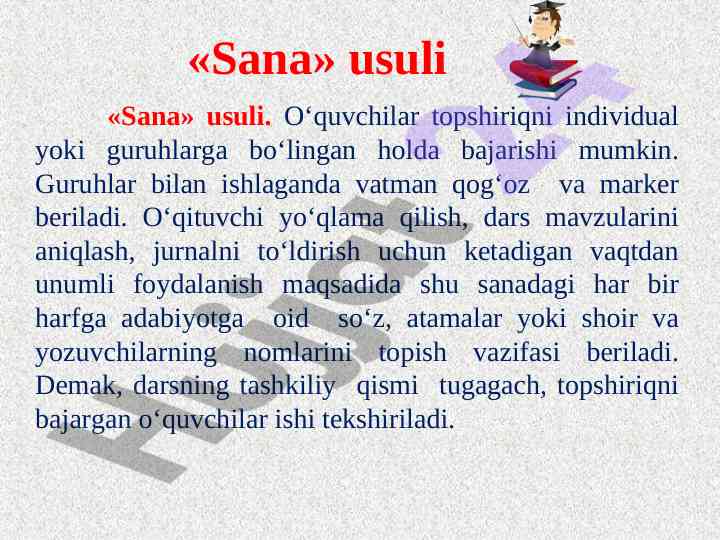 «Sana» usuli

«Sana» usuli. O‘quvchilar topshiriqni individual yoki guruhlarga bo‘lingan holda bajarishi mumkin. Guruhlar bilan ishlaganda vatman qog‘oz va marker beriladi. O‘qituvchi yo‘qlama qilish, dars mavzularini aniqlash, jurnalni to‘ldirish uchun ketadigan vaqtdan unumli foydalanish maqsadida shu sanadagi har bir harfga adabiyotga oid so‘z, atamalar yoki shoir va yozuvchilarning nomlarini topish vazifasi beriladi. Demak, darsning tashkiliy qismi tugagach, topshiriqni bajargan o‘quvchilar ishi tekshiriladi.

Hujjat